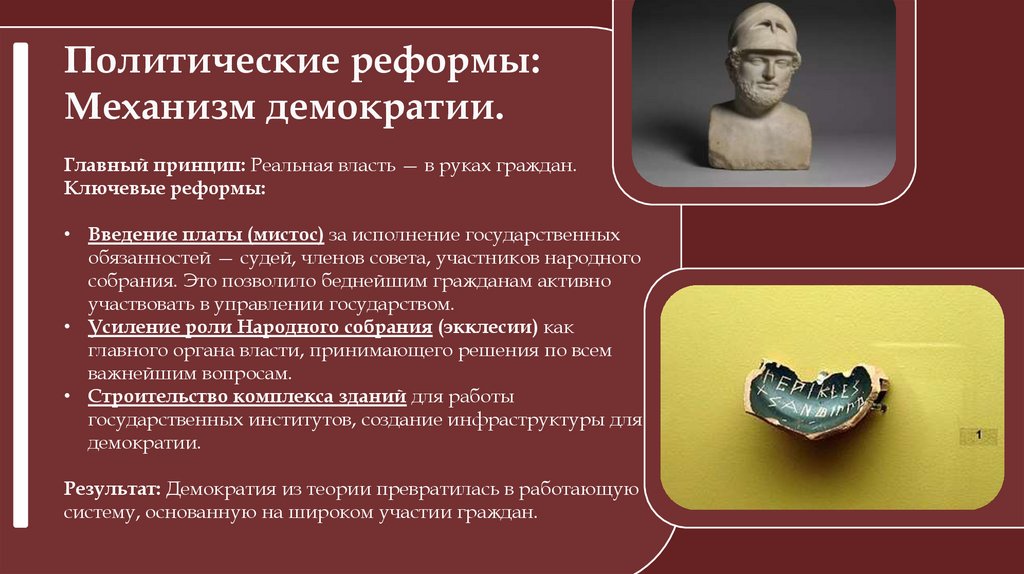 Политические реформы: Механизм демократии.

Главный принцип: Реальная власть — в руках граждан.
Ключевые реформы:

• Введение платы (мистос) за исполнение государственных обязанностей — судей, членов совета, участников народного собрания. Это позволило беднейшим гражданам активно участвовать в управлении государством.
• Усиление роли Народного собрания (экклесии) как главного органа власти, принимающего решения по всем важнейшим вопросам.
• Строительство комплекса зданий для работы государственных институтов, создание инфраструктуры для демократии.

Результат: Демократия из теории превратилась в работающую систему, основанную на широком участии граждан.

ΠΕΡΙΚΛΕΣ
ΧΣΑΝΘΙΠΠΟ

1